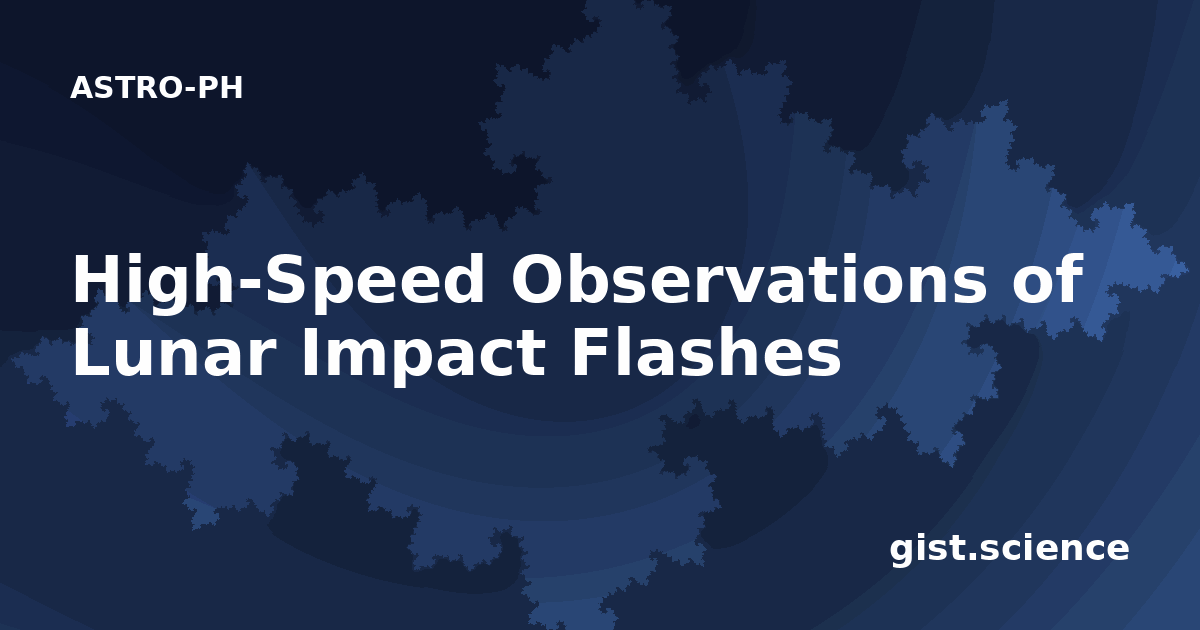 ASTRO-PH

High-Speed Observations of Lunar Impact Flashes

gist.science